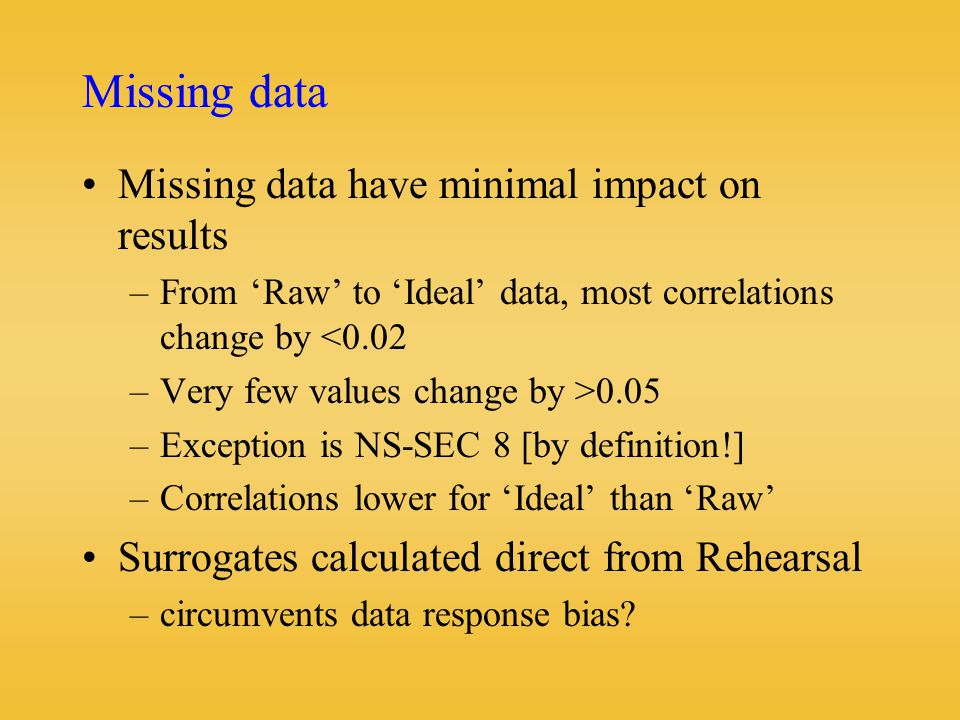 Missing data

• Missing data have minimal impact on results

– From ‘Raw’ to ‘Ideal’ data, most correlations change by <0.02

– Very few values change by >0.05

– Exception is NS-SEC 8 [by definition!]

– Correlations lower for ‘Ideal’ than ‘Raw’

• Surrogates calculated direct from Rehearsal

– circumvents data response bias?